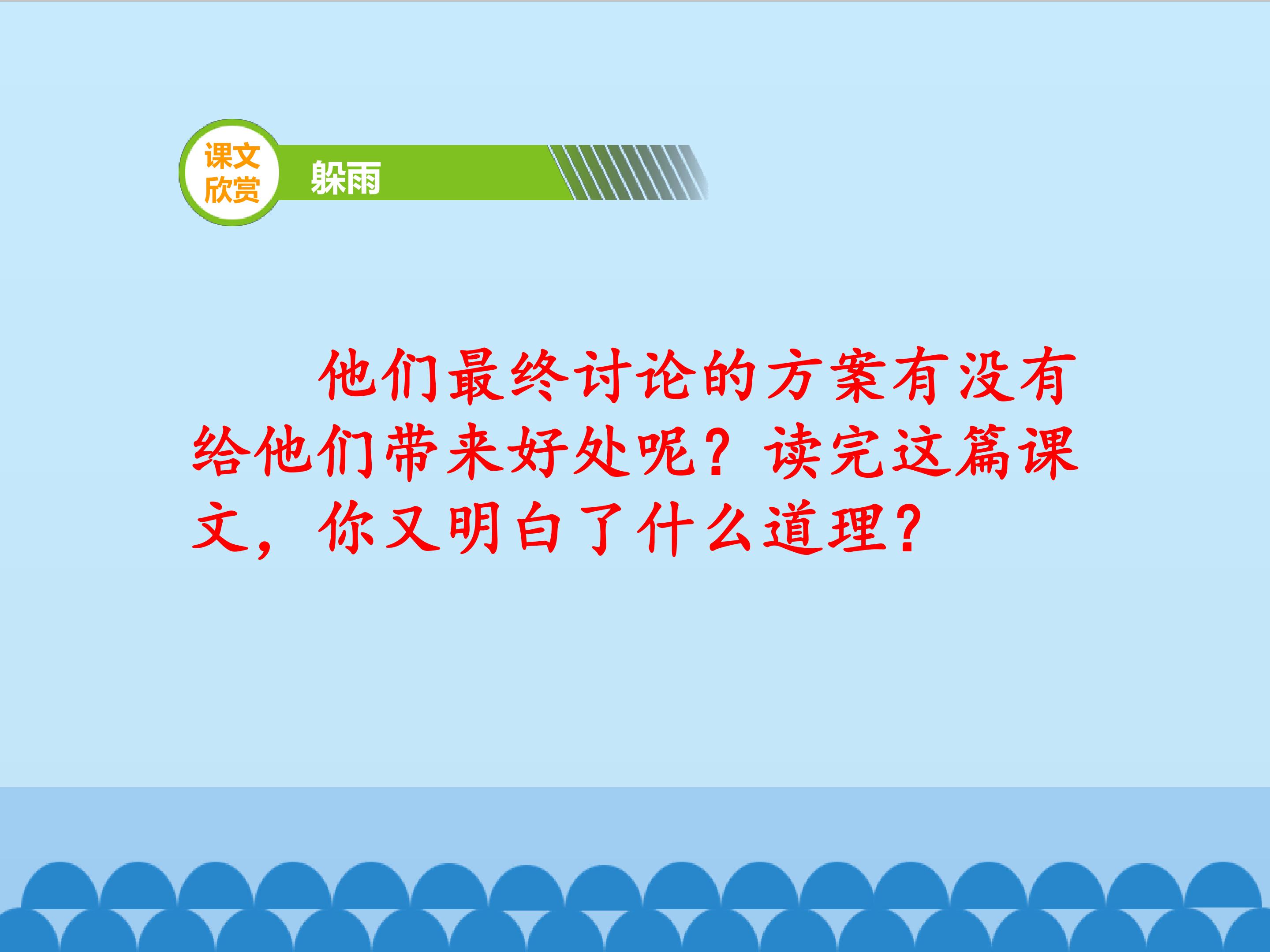 课文欣赏

躲雨

他们最终讨论的方案有没有给他们带来好处呢？读完这篇课文，你又明白了什么道理？